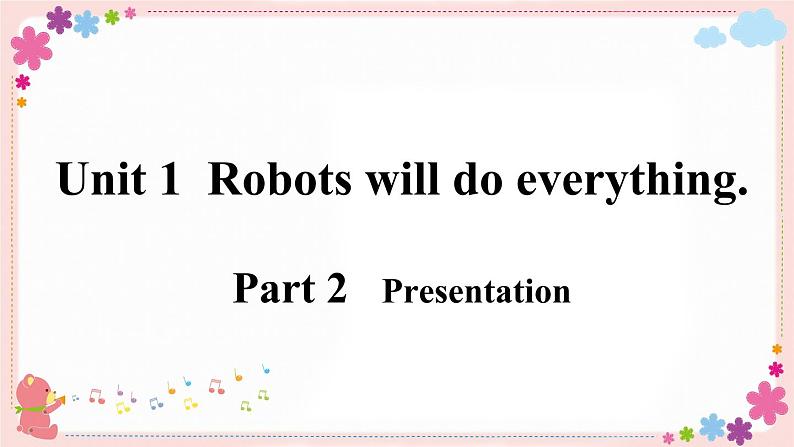 Unit 1 Robots will do everything.

Part 2 Presentation